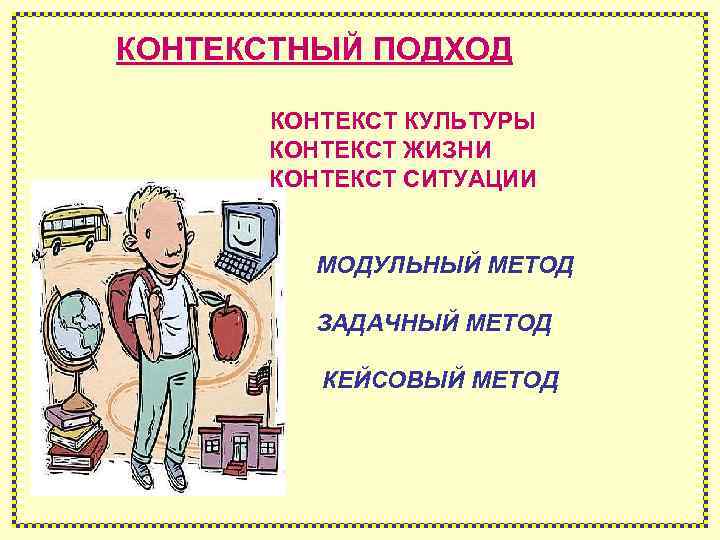 КОНТЕКСТНЫЙ ПОДХОД

КОНТЕКСТ КУЛЬТУРЫ
КОНТЕКСТ ЖИЗНИ
КОНТЕКСТ СИТУАЦИИ

МОДУЛЬНЫЙ МЕТОД

ЗАДАЧНЫЙ МЕТОД

КЕЙСОВЫЙ МЕТОД